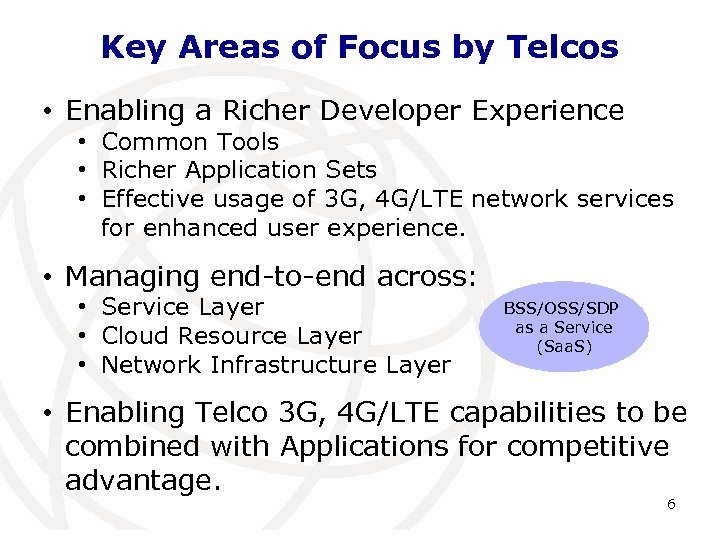 Key Areas of Focus by Telcos

• Enabling a Richer Developer Experience
  • Common Tools
  • Richer Application Sets
  • Effective usage of 3G, 4G/LTE network services for enhanced user experience.

• Managing end-to-end across:
  • Service Layer
  • Cloud Resource Layer
  • Network Infrastructure Layer

BSS/OSS/SDP as a Service (SaaS)

• Enabling Telco 3G, 4G/LTE capabilities to be combined with Applications for competitive advantage.

6